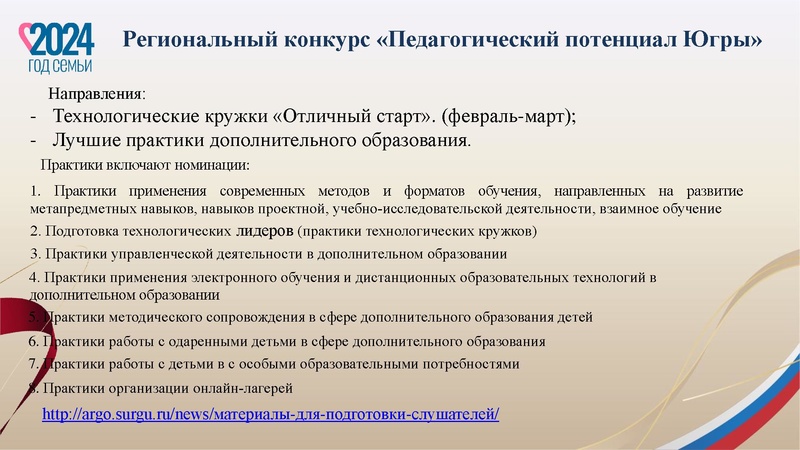 2024
ГОД СЕМЬИ

Региональный конкурс «Педагогический потенциал Югры»

Направления:
- Технологические кружки «Отличный старт». (февраль-март);
- Лучшие практики дополнительного образования.

Практики включают номинации:

1. Практики применения современных методов и форматов обучения, направленных на развитие метапредметных навыков, навыков проектной, учебно-исследовательской деятельности, взаимное обучение
2. Подготовка технологических лидеров (практики технологических кружков)
3. Практики управленческой деятельности в дополнительном образовании
4. Практики применения электронного обучения и дистанционных образовательных технологий в дополнительном образовании
5. Практики методического сопровождения в сфере дополнительного образования детей
6. Практики работы с одаренными детьми в сфере дополнительного образования
7. Практики работы с детьми в с особыми образовательными потребностями
8. Практики организации онлайн-лагерей

http://argo.surgu.ru/news/материалы-для-подготовки-слушателей/